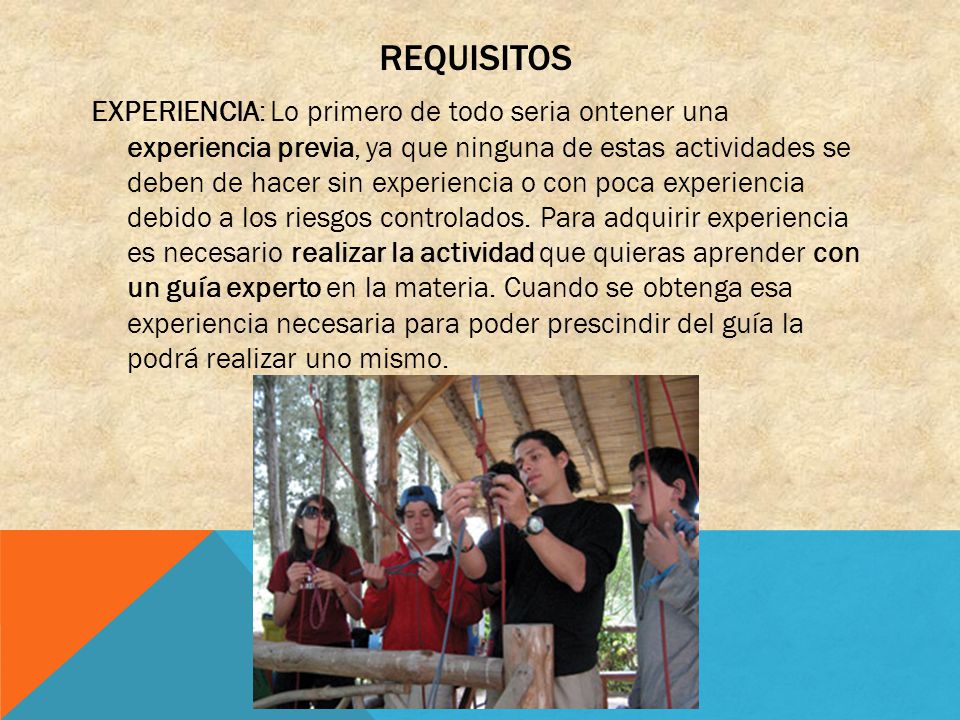 REQUISITOS

EXPERIENCIA: Lo primero de todo seria ontener una experiencia previa, ya que ninguna de estas actividades se deben de hacer sin experiencia o con poca experiencia debido a los riesgos controlados. Para adquirir experiencia es necesario realizar la actividad que quieras aprender con un guía experto en la materia. Cuando se obtenga esa experiencia necesaria para poder prescindir del guía la podrá realizar uno mismo.